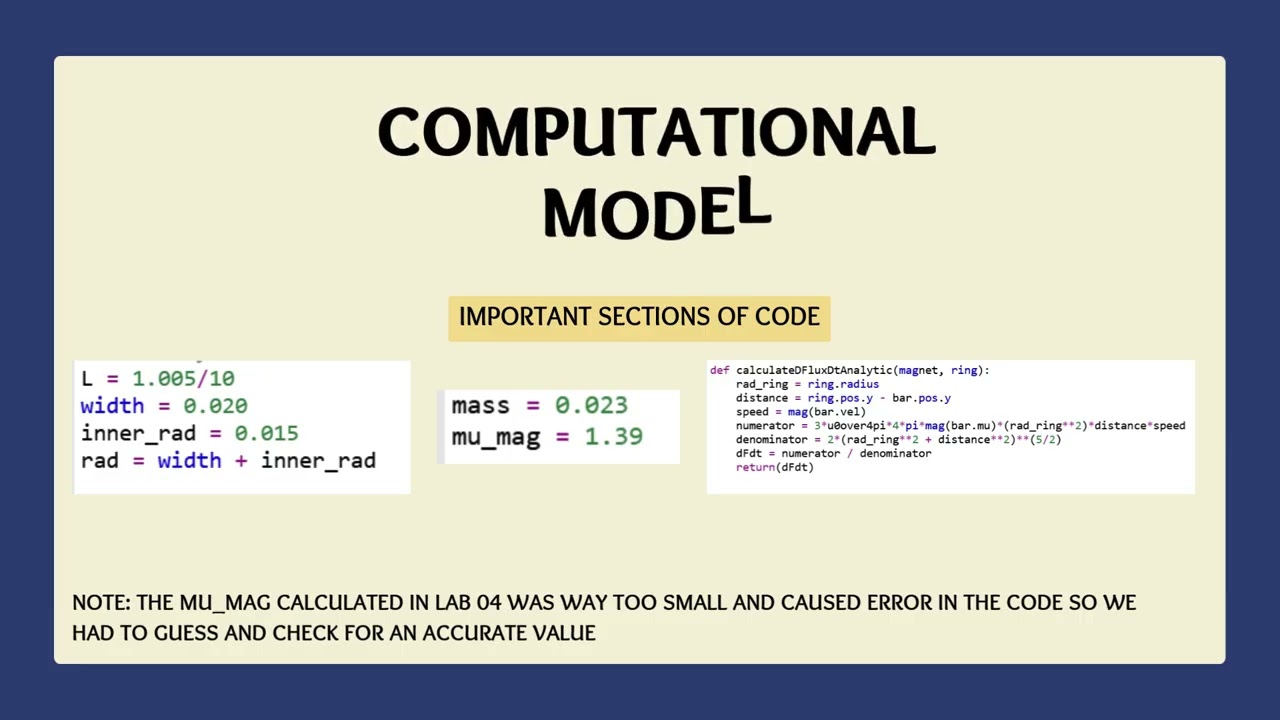 COMPUTATIONAL MODEL

IMPORTANT SECTIONS OF CODE

L = 1.005/10
width = 0.020
inner_rad = 0.015
rad = width + inner_rad

mass = 0.023
mu_mag = 1.39

def calculateDFluxDtAnalytic(magnet, ring):
    rad_ring = ring.radius
    distance = ring.pos.y - bar.pos.y
    speed = mag(bar.vel)
    numerator = 3*u0over4pi*4*pi*mag(bar.mu)*(rad_ring**2)*distance*speed
    denominator = 2*(rad_ring**2 + distance**2)**(5/2)
    dFdt = numerator / denominator
    return(dFdt)

NOTE: THE MU_MAG CALCULATED IN LAB 04 WAS WAY TOO SMALL AND CAUSED ERROR IN THE CODE SO WE HAD TO GUESS AND CHECK FOR AN ACCURATE VALUE